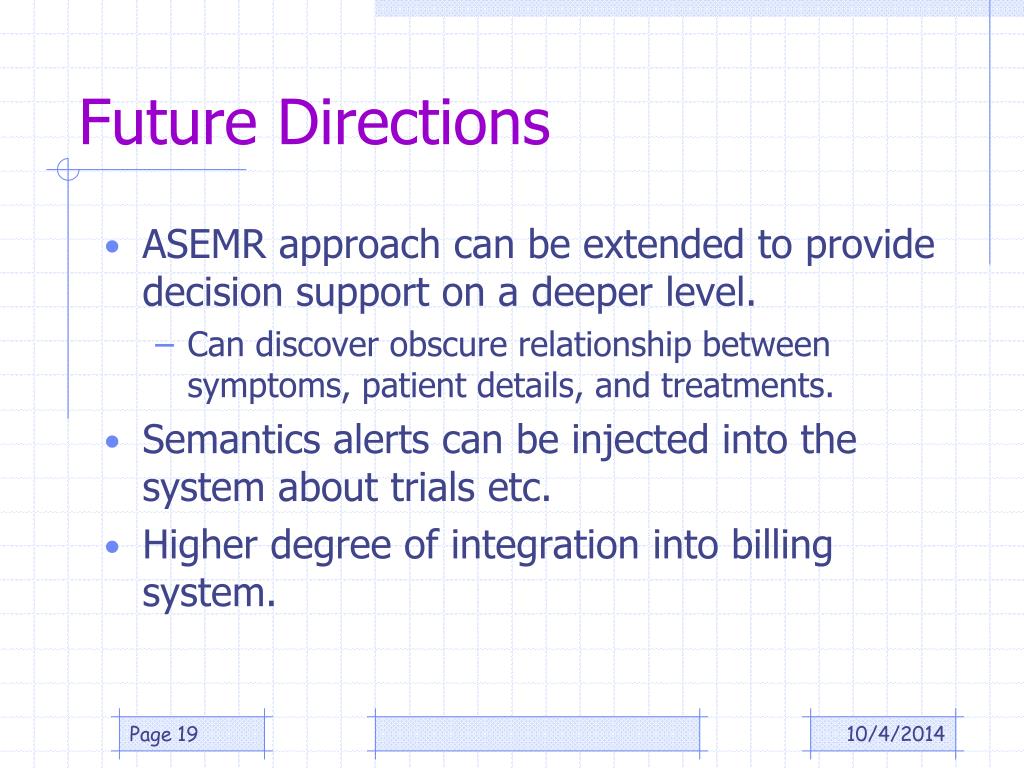 Future Directions

• ASEMR approach can be extended to provide decision support on a deeper level.
  – Can discover obscure relationship between symptoms, patient details, and treatments.
• Semantics alerts can be injected into the system about trials etc.
• Higher degree of integration into billing system.

Page 19

10/4/2014